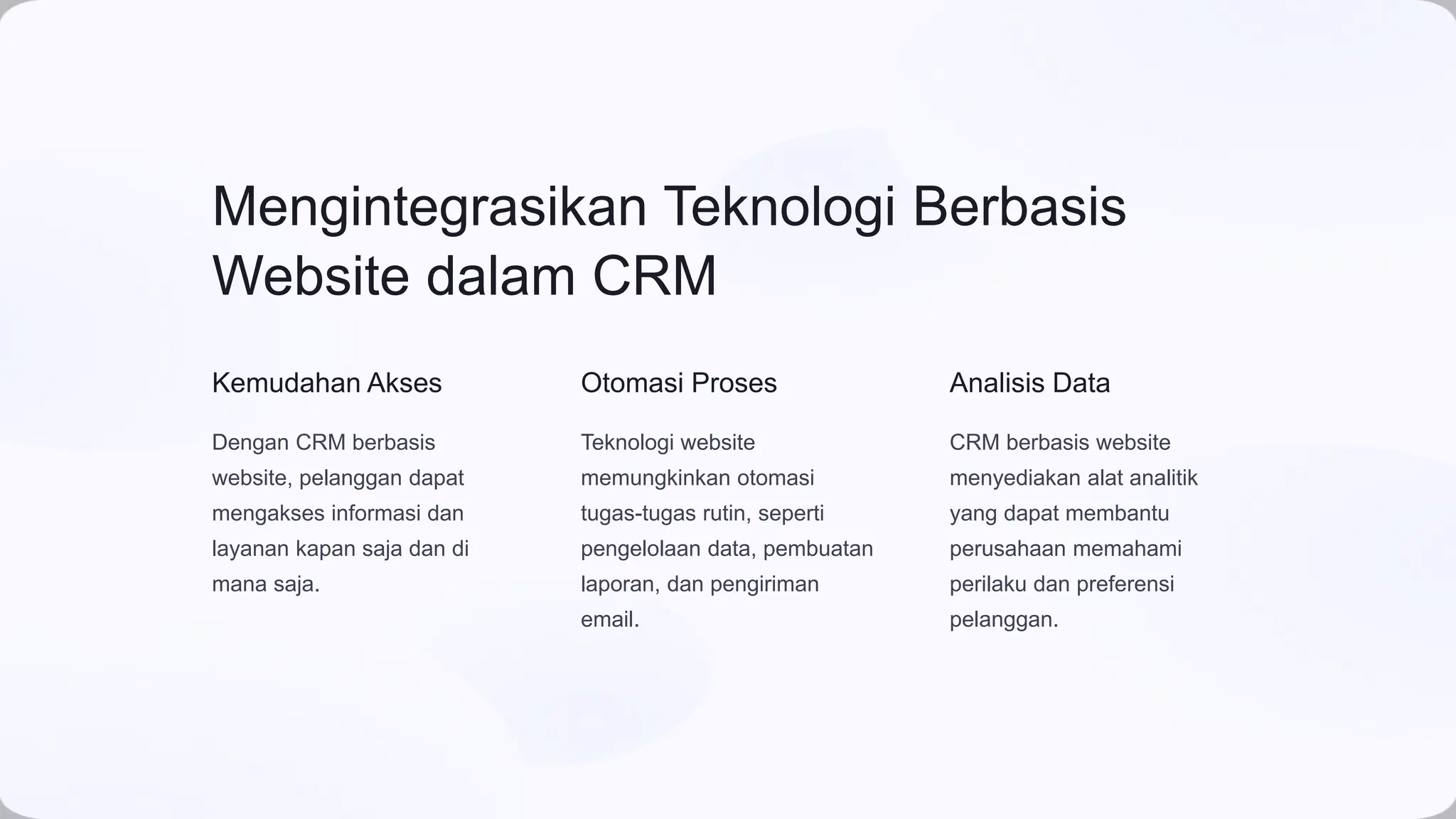 Mengintegrasikan Teknologi Berbasis Website dalam CRM

Kemudahan Akses

Dengan CRM berbasis website, pelanggan dapat mengakses informasi dan layanan kapan saja dan di mana saja.

Otomasi Proses

Teknologi website memungkinkan otomasi tugas-tugas rutin, seperti pengelolaan data, pembuatan laporan, dan pengiriman email.

Analisis Data

CRM berbasis website menyediakan alat analitik yang dapat membantu perusahaan memahami perilaku dan preferensi pelanggan.